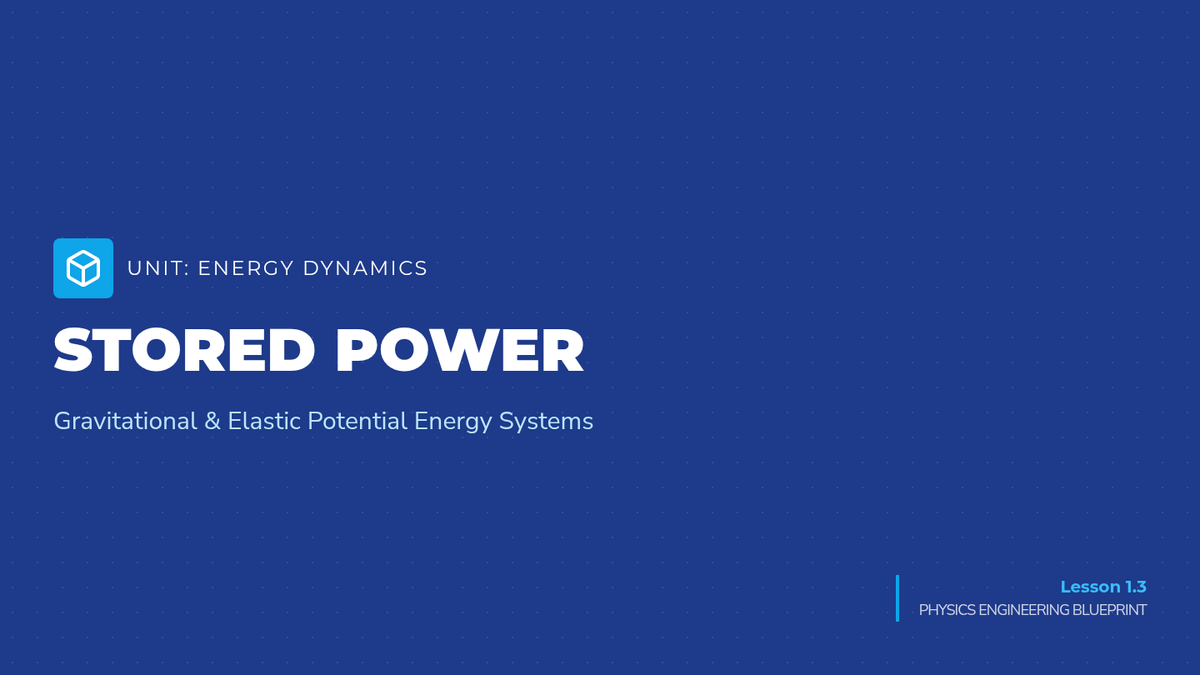 UNIT: ENERGY DYNAMICS

STORED POWER

Gravitational & Elastic Potential Energy Systems

Lesson 1.3

PHYSICS ENGINEERING BLUEPRINT